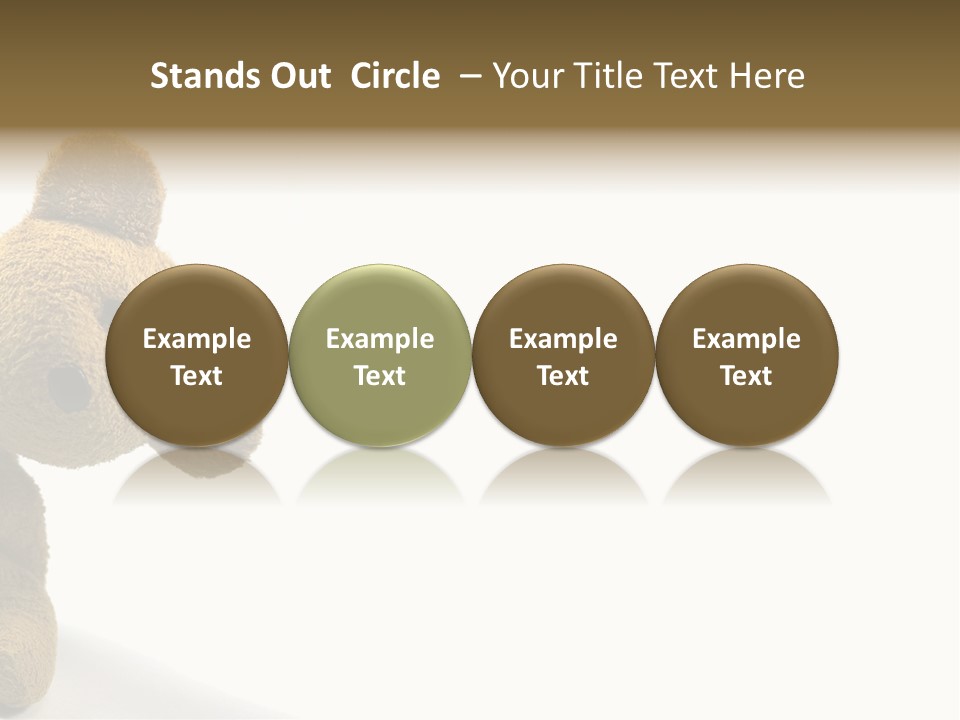 Stands Out Circle – Your Title Text Here

Example Text

Example Text

Example Text

Example Text